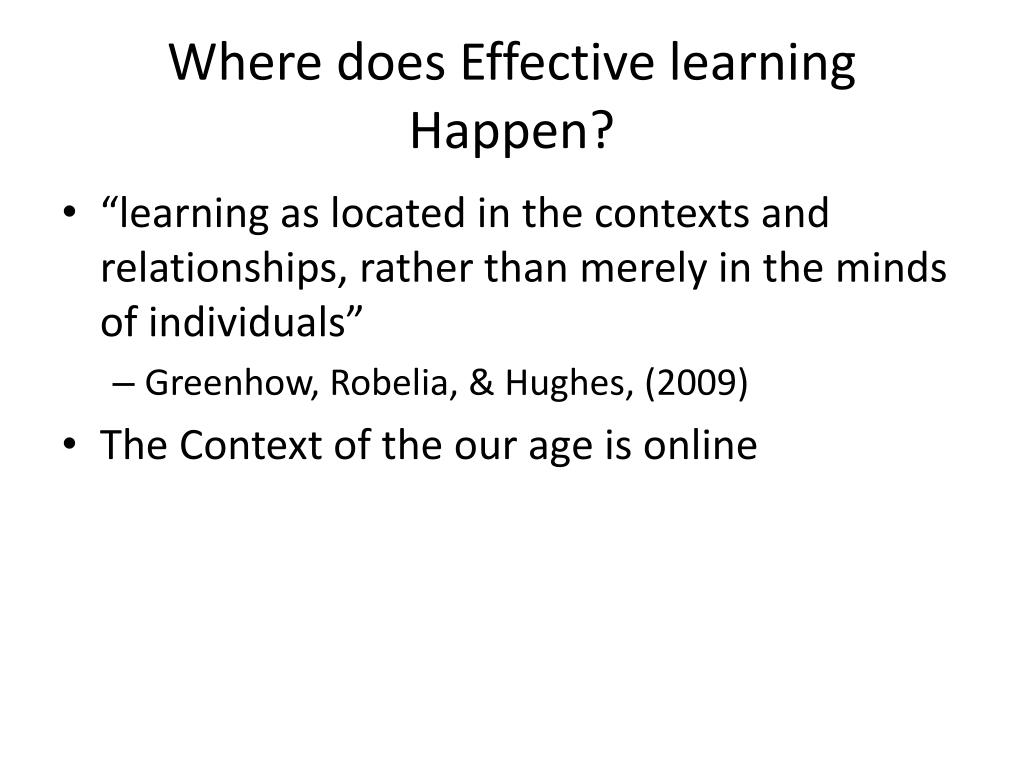 Where does Effective learning Happen?

• “learning as located in the contexts and relationships, rather than merely in the minds of individuals”
– Greenhow, Robelia, & Hughes, (2009)

• The Context of the our age is online